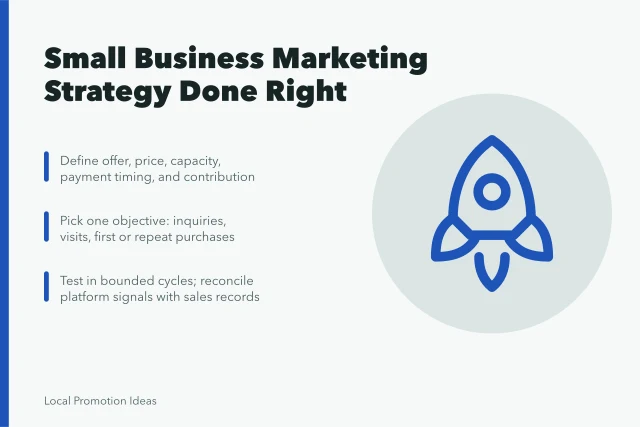 Small Business Marketing Strategy Done Right

Define offer, price, capacity, payment timing, and contribution

Pick one objective: inquiries, visits, first or repeat purchases

Test in bounded cycles; reconcile platform signals with sales records

Local Promotion Ideas